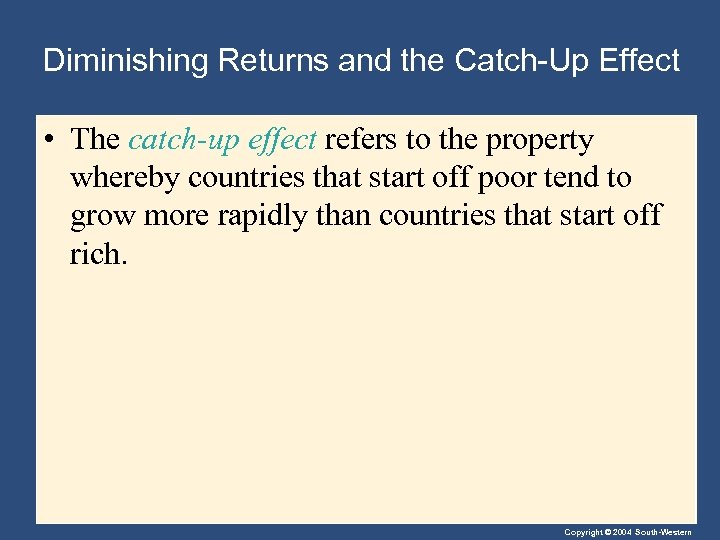 Diminishing Returns and the Catch-Up Effect

• The catch-up effect refers to the property whereby countries that start off poor tend to grow more rapidly than countries that start off rich.

Copyright © 2004 South-Western